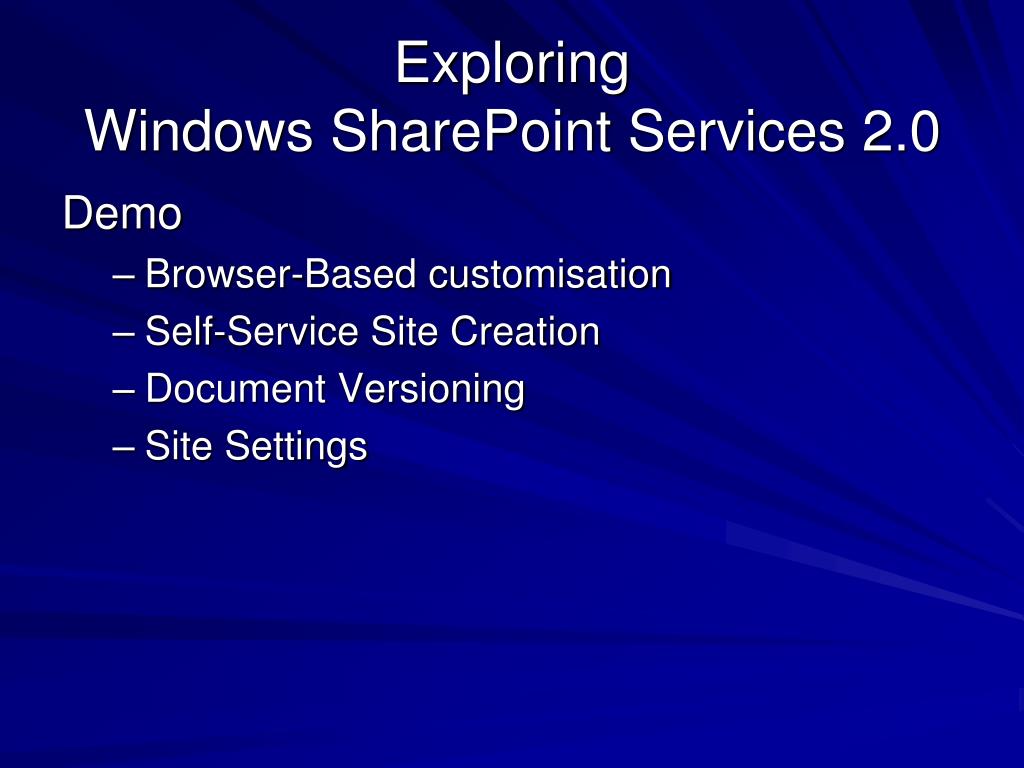 Exploring
Windows SharePoint Services 2.0

Demo

– Browser-Based customisation
– Self-Service Site Creation
– Document Versioning
– Site Settings